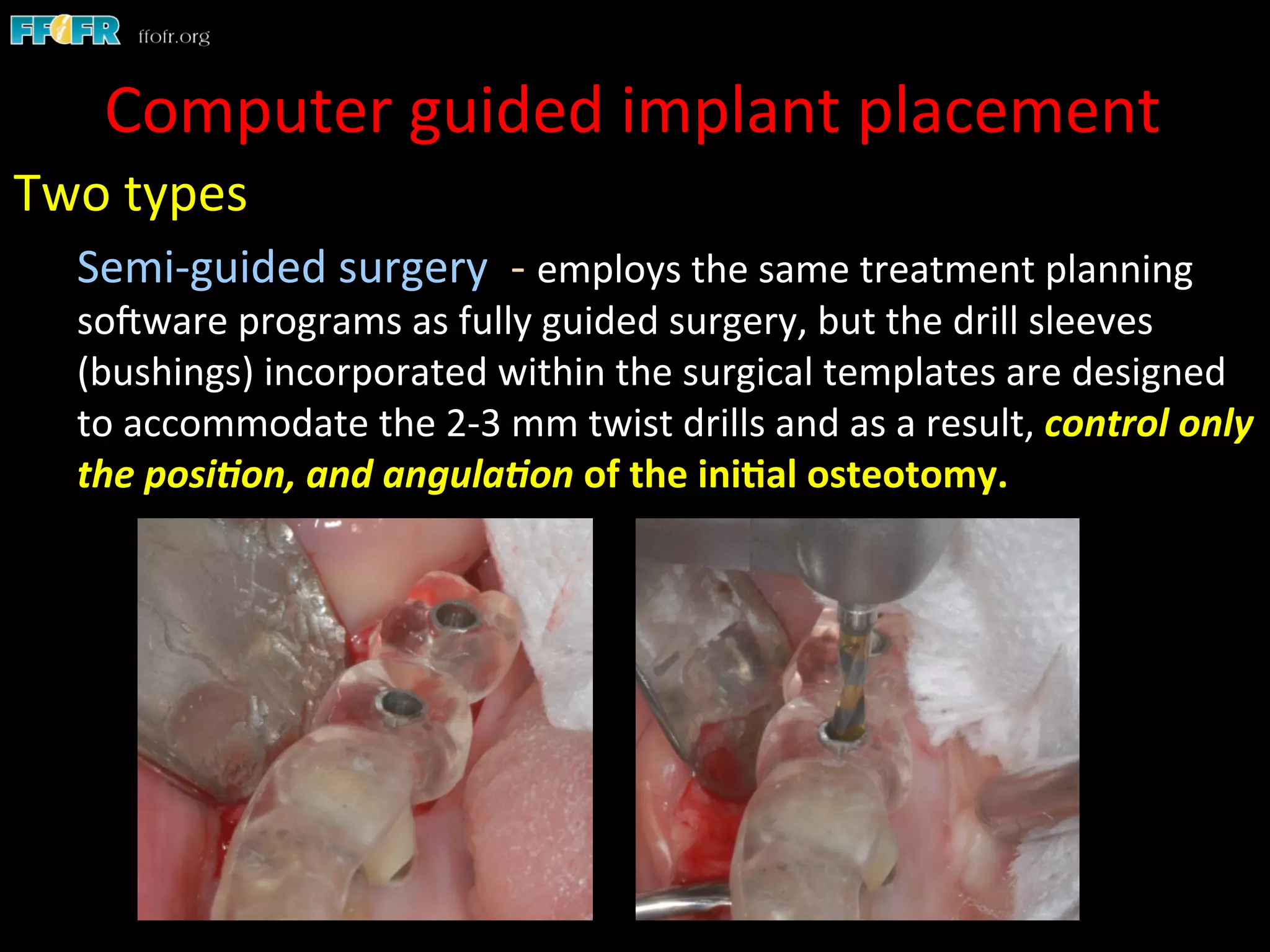 FFOFR ffofr.org

Computer guided implant placement

Two types

Semi-guided surgery - employs the same treatment planning software programs as fully guided surgery, but the drill sleeves (bushings) incorporated within the surgical templates are designed to accommodate the 2-3 mm twist drills and as a result, control only the position, and angulation of the initial osteotomy.